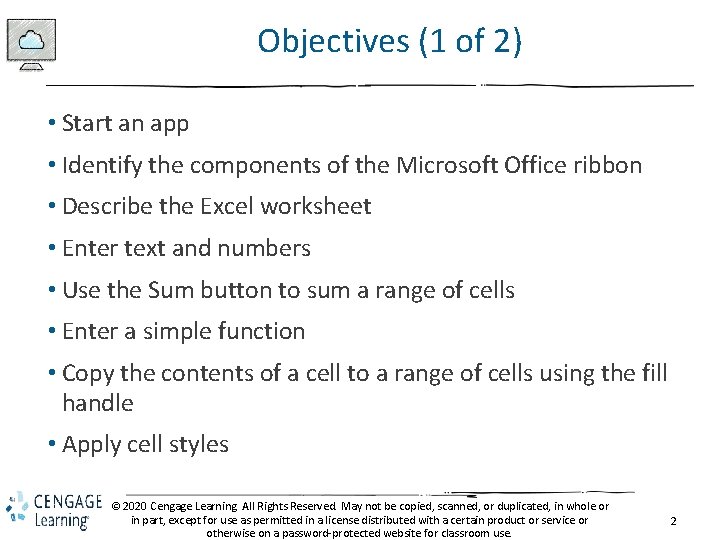 Objectives (1 of 2)

• Start an app
• Identify the components of the Microsoft Office ribbon
• Describe the Excel worksheet
• Enter text and numbers
• Use the Sum button to sum a range of cells
• Enter a simple function
• Copy the contents of a cell to a range of cells using the fill handle
• Apply cell styles

CENGAGE Learning

© 2020 Cengage Learning. All Rights Reserved. May not be copied, scanned, or duplicated, in whole or in part, except for use as permitted in a license distributed with a certain product or service or otherwise on a password-protected website for classroom use.

2